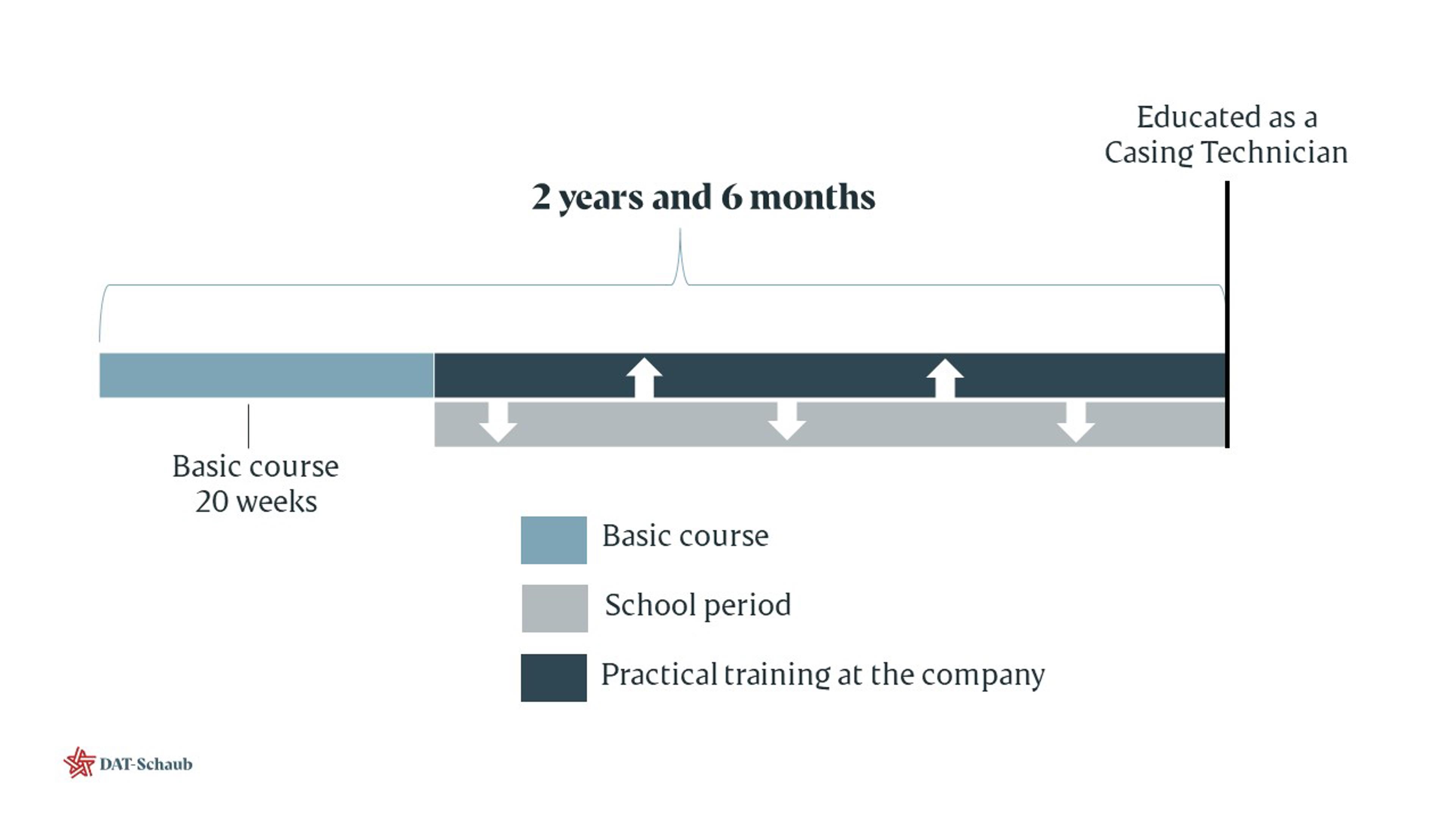 Educated as a Casing Technician

2 years and 6 months

Basic course
20 weeks

Basic course

School period

Practical training at the company

DAT-Schaub